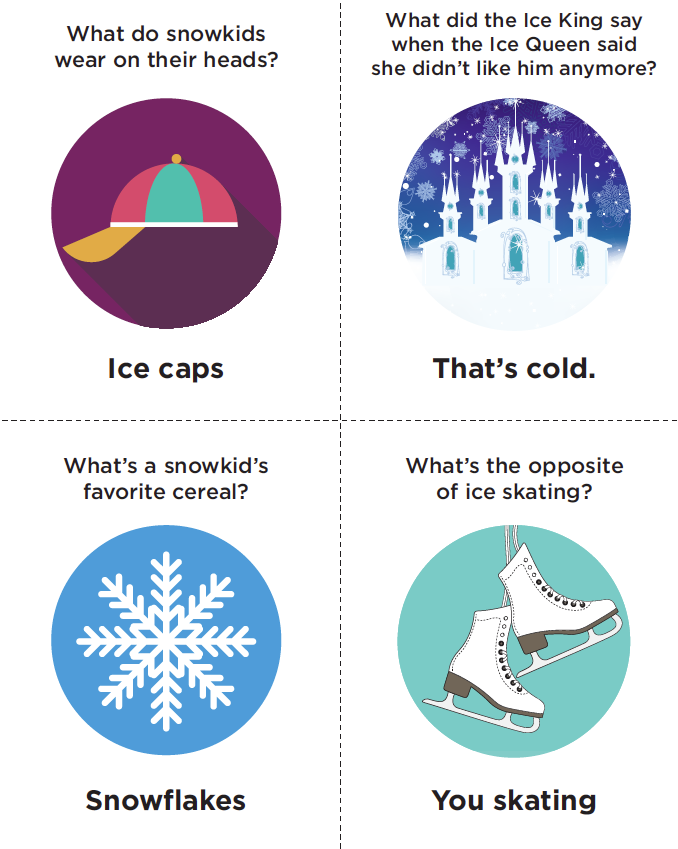 What do snowkids wear on their heads?

Ice caps

What did the Ice King say when the Ice Queen said she didn't like him anymore?

That's cold.

What's a snowkid's favorite cereal?

Snowflakes

What's the opposite of ice skating?

You skating